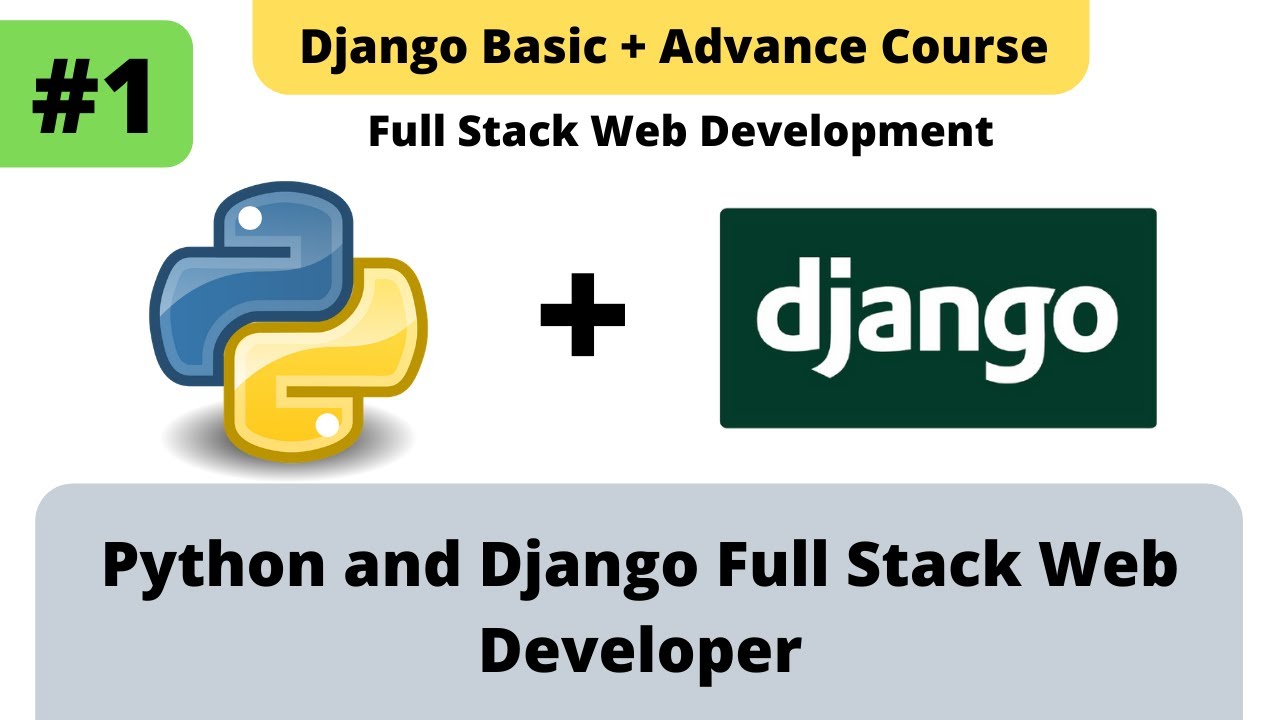 #1

Django Basic + Advance Course

Full Stack Web Development

+

django

Python and Django Full Stack Web Developer